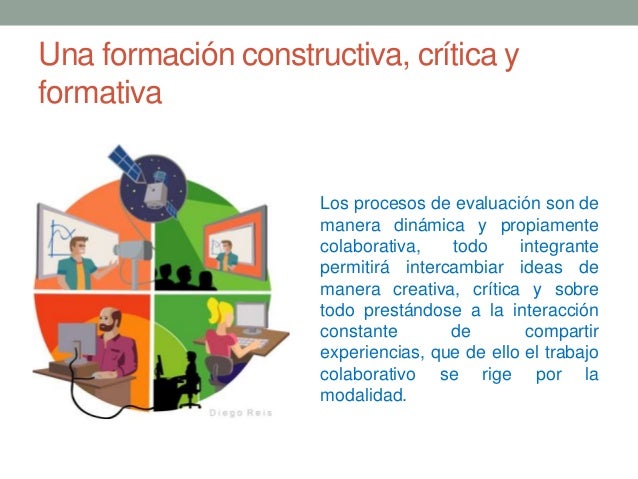 Una formación constructiva, crítica y formativa

Diego Reis

Los procesos de evaluación son de manera dinámica y propiamente colaborativa, todo integrante permitirá intercambiar ideas de manera creativa, crítica y sobre todo prestándose a la interacción constante de compartir experiencias, que de ello el trabajo colaborativo se rige por la modalidad.